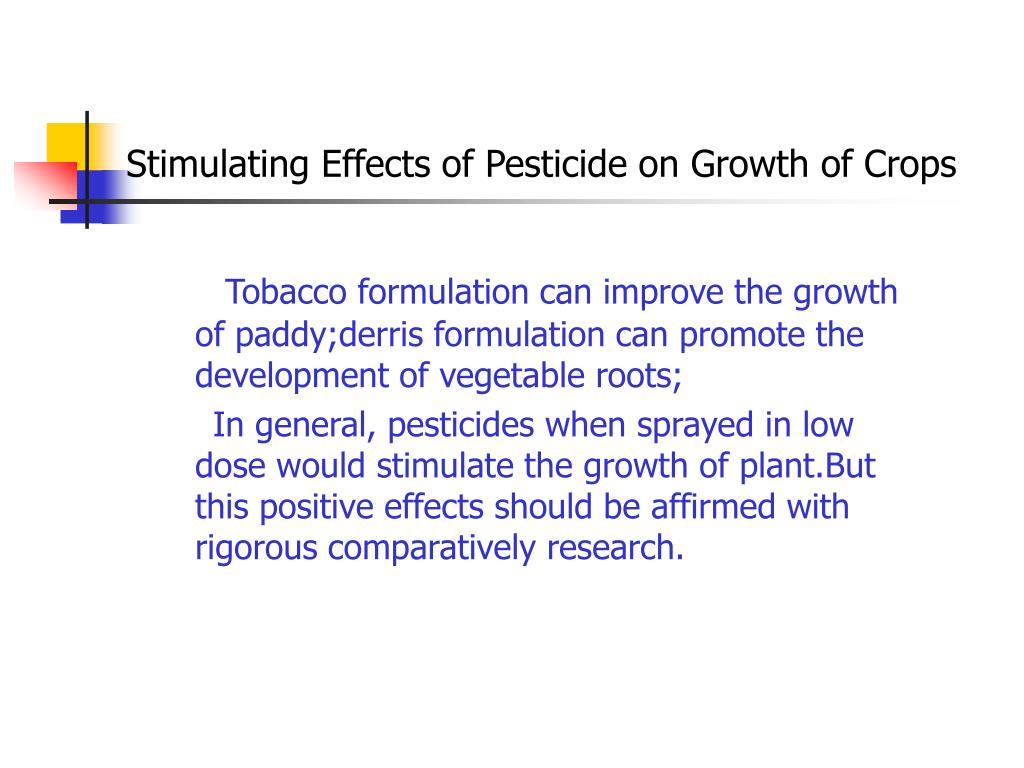 Stimulating Effects of Pesticide on Growth of Crops

Tobacco formulation can improve the growth of paddy;derris formulation can promote the development of vegetable roots;

In general, pesticides when sprayed in low dose would stimulate the growth of plant.But this positive effects should be affirmed with rigorous comparatively research.